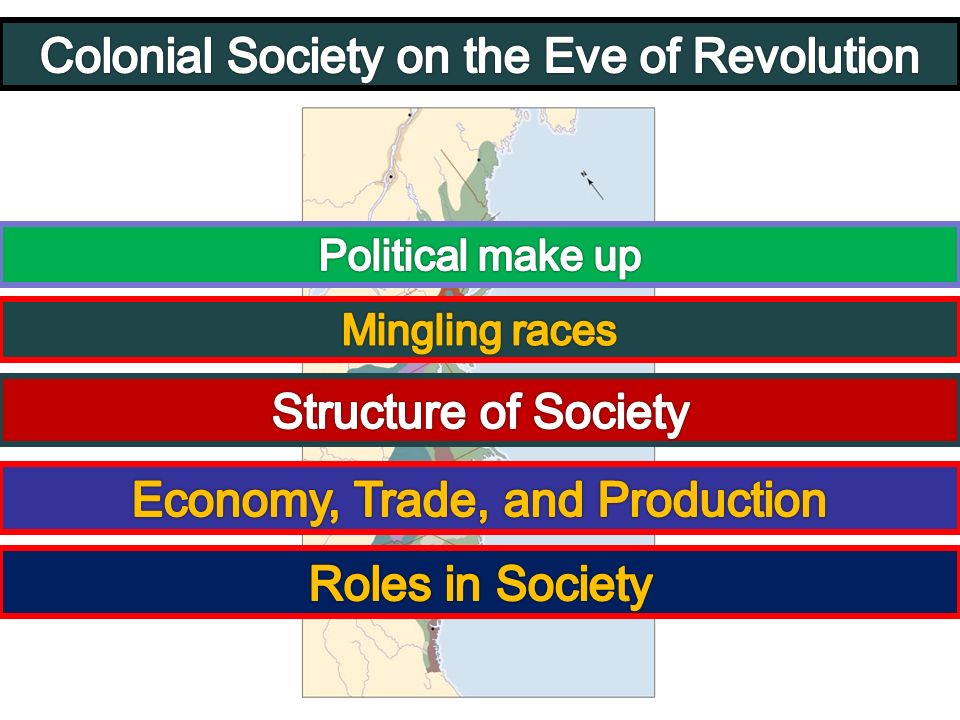 Colonial Society on the Eve of Revolution

Political make up

Mingling races

Structure of Society

Economy, Trade, and Production

Roles in Society